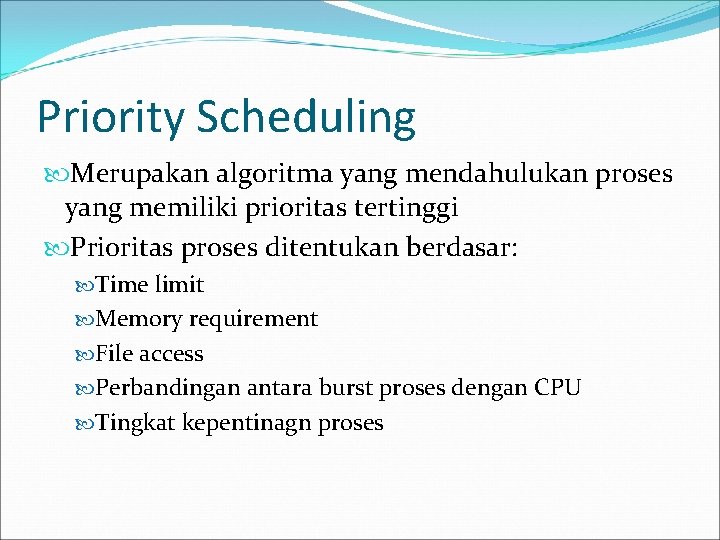 Priority Scheduling

Merupakan algoritma yang mendahulukan proses yang memiliki prioritas tertinggi

Prioritas proses ditentukan berdasar:

Time limit

Memory requirement

File access

Perbandingan antara burst proses dengan CPU

Tingkat kepentinagn proses